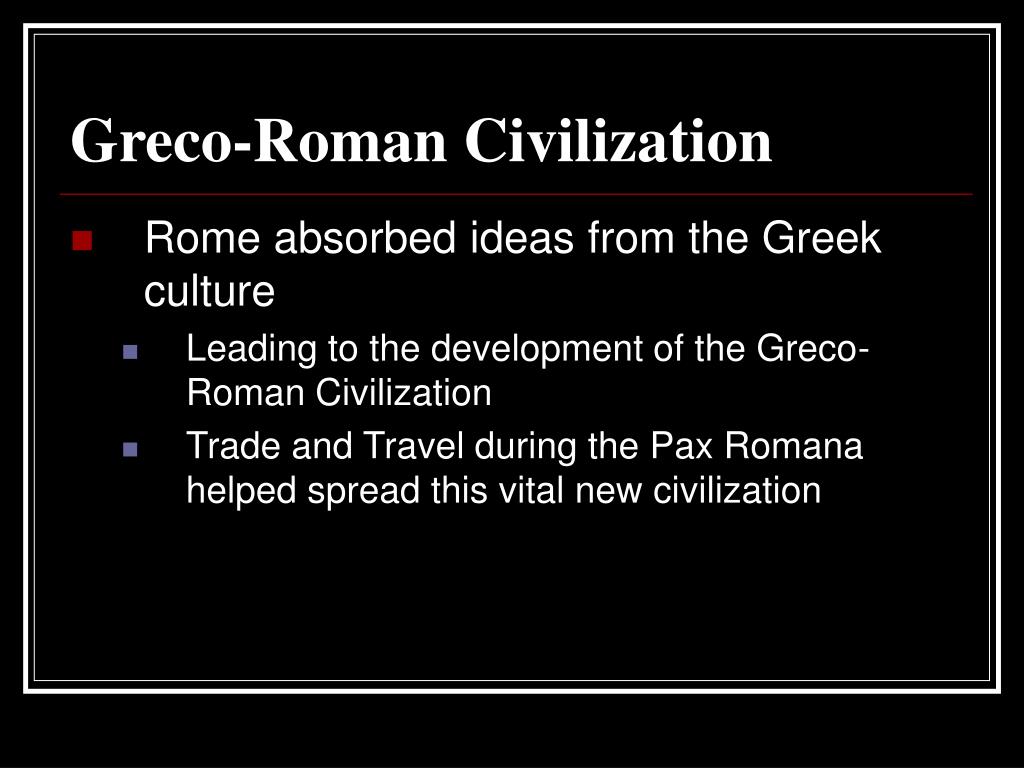 Greco-Roman Civilization

Rome absorbed ideas from the Greek culture

Leading to the development of the Greco-Roman Civilization

Trade and Travel during the Pax Romana helped spread this vital new civilization